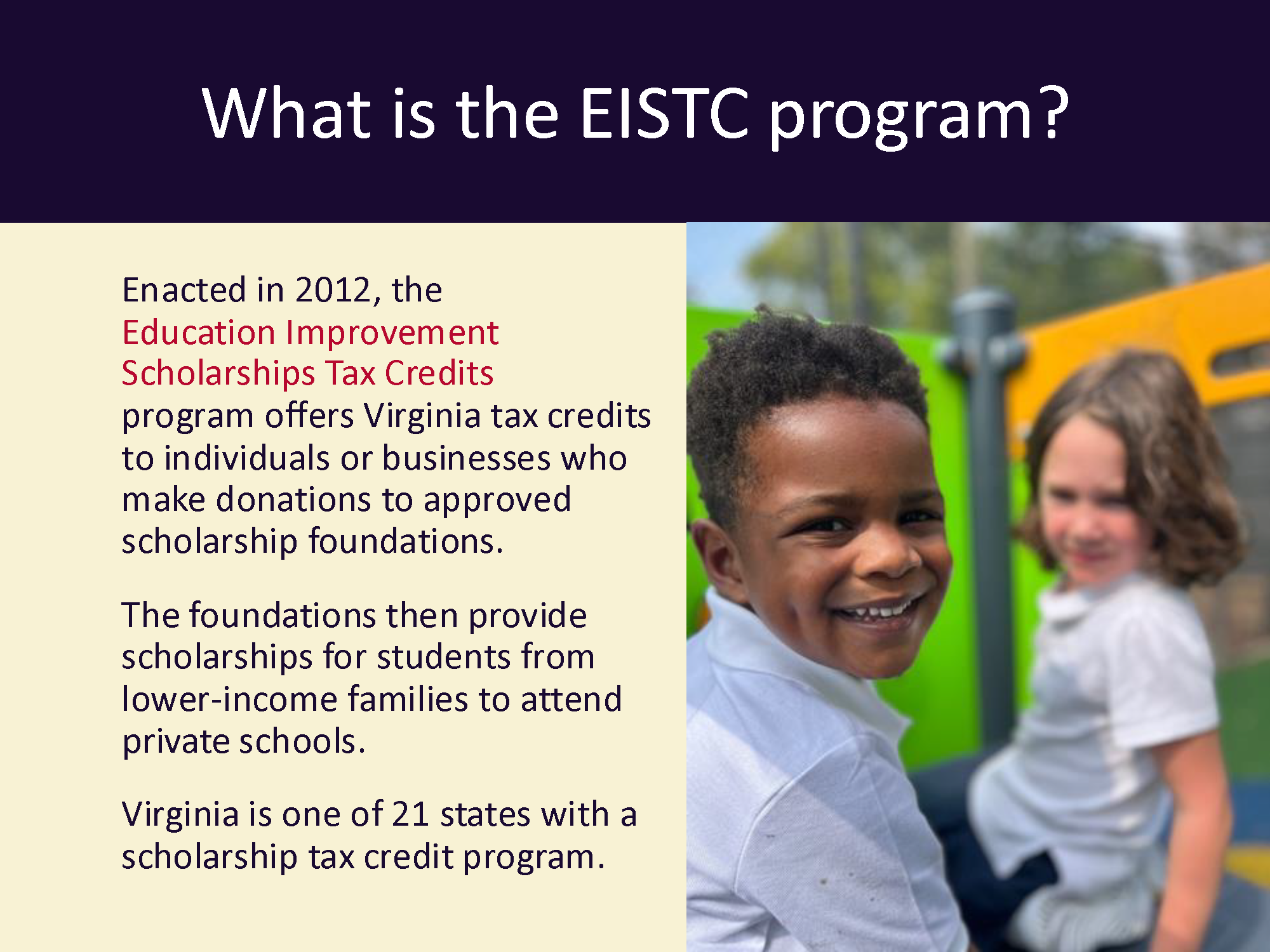 What is the EISTC program?

Enacted in 2012, the Education Improvement Scholarships Tax Credits program offers Virginia tax credits to individuals or businesses who make donations to approved scholarship foundations.

The foundations then provide scholarships for students from lower-income families to attend private schools.

Virginia is one of 21 states with a scholarship tax credit program.